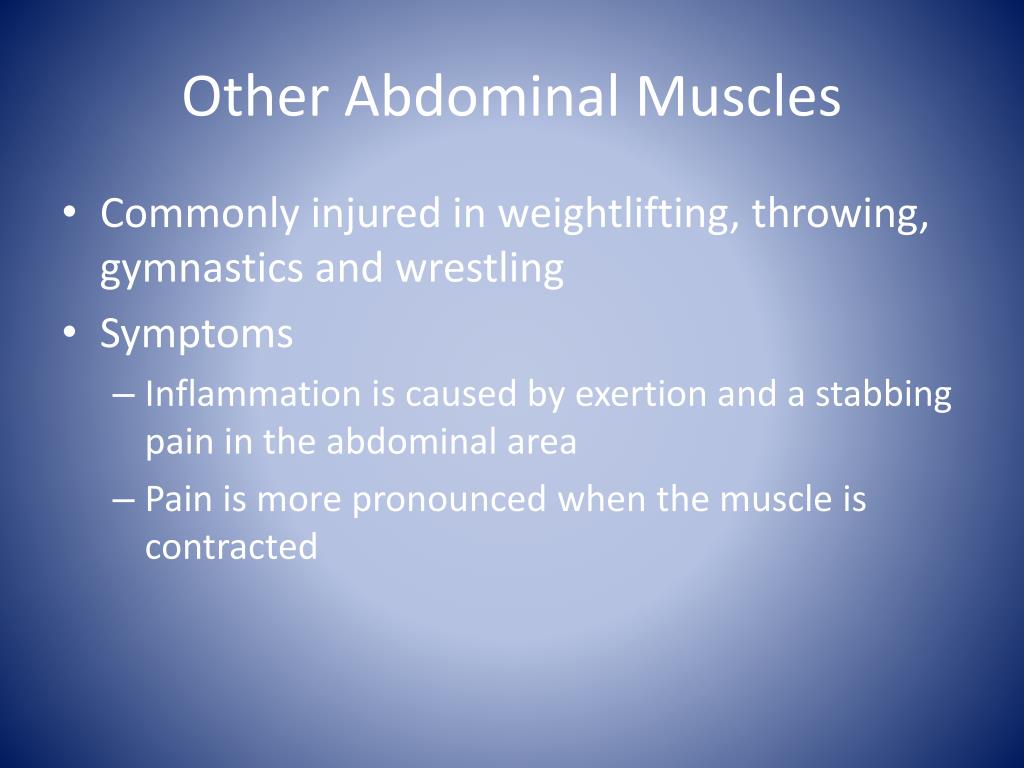 Other Abdominal Muscles

• Commonly injured in weightlifting, throwing, gymnastics and wrestling
• Symptoms
– Inflammation is caused by exertion and a stabbing pain in the abdominal area
– Pain is more pronounced when the muscle is contracted